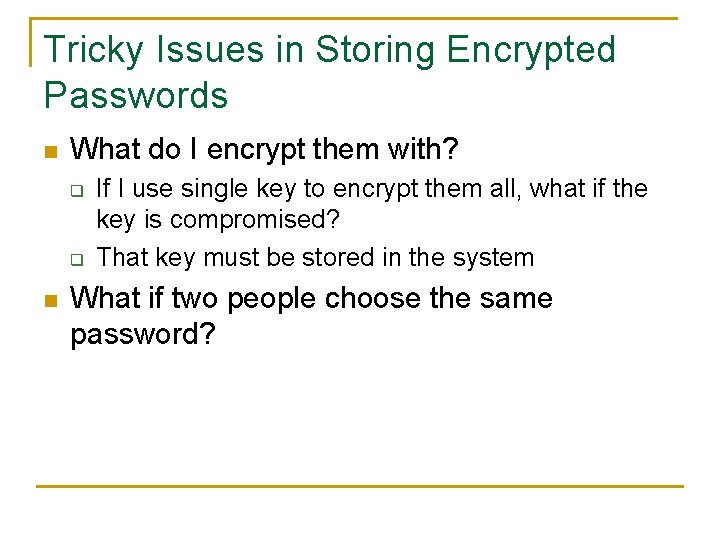 Tricky Issues in Storing Encrypted Passwords

What do I encrypt them with?

If I use single key to encrypt them all, what if the key is compromised?

That key must be stored in the system

What if two people choose the same password?